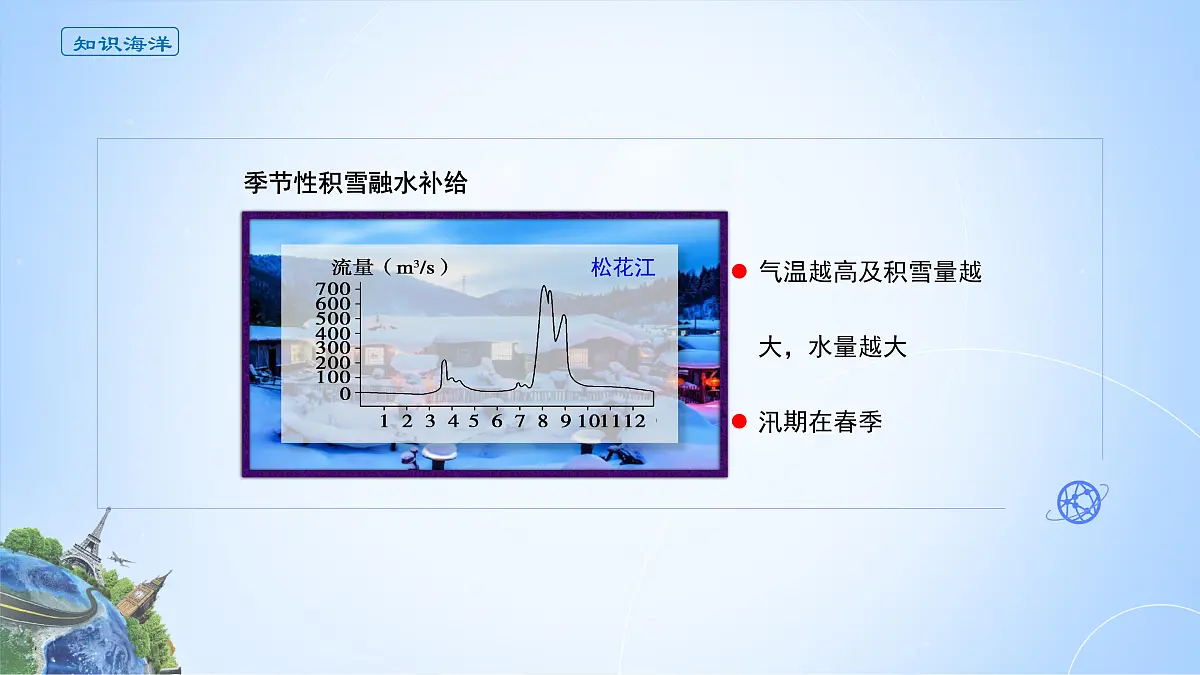 知识海洋

季节性积雪融水补给

流量（$m^3/s$）

松花江

700
600
500
400
300
200
100
0

1 2 3 4 5 6 7 8 9 10 11 12

气温越高及积雪量越大，水量越大

汛期在春季